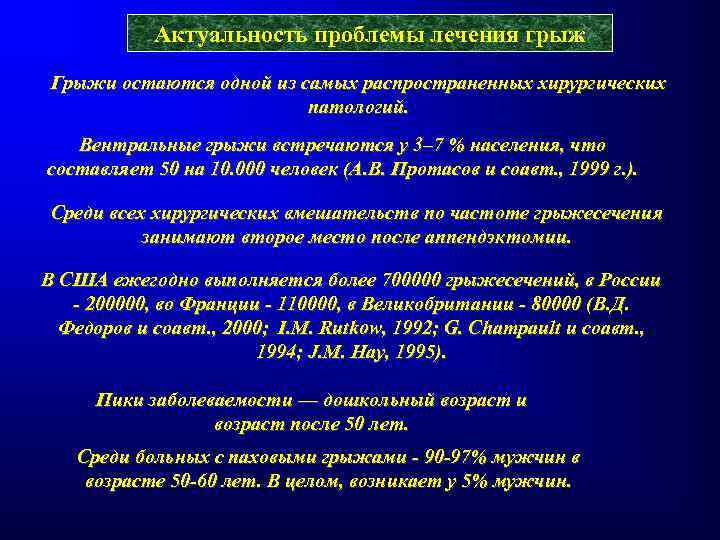 Актуальность проблемы лечения грыж

Грыжи остаются одной из самых распространенных хирургических патологий.

Вентральные грыжи встречаются у 3–7 % населения, что составляет 50 на 10.000 человек (А.В. Протасов и соавт., 1999 г.).

Среди всех хирургических вмешательств по частоте грыжесечения занимают второе место после аппендэктомии.

В США ежегодно выполняется более 700000 грыжесечений, в России - 200000, во Франции - 110000, в Великобритании - 80000 (В.Д. Федоров и соавт., 2000; I.M. Rutkow, 1992; G. Champault и соавт., 1994; J.M. Hay, 1995).

Пики заболеваемости — дошкольный возраст и возраст после 50 лет.

Среди больных с паховыми грыжами - 90-97% мужчин в возрасте 50-60 лет. В целом, возникает у 5% мужчин.